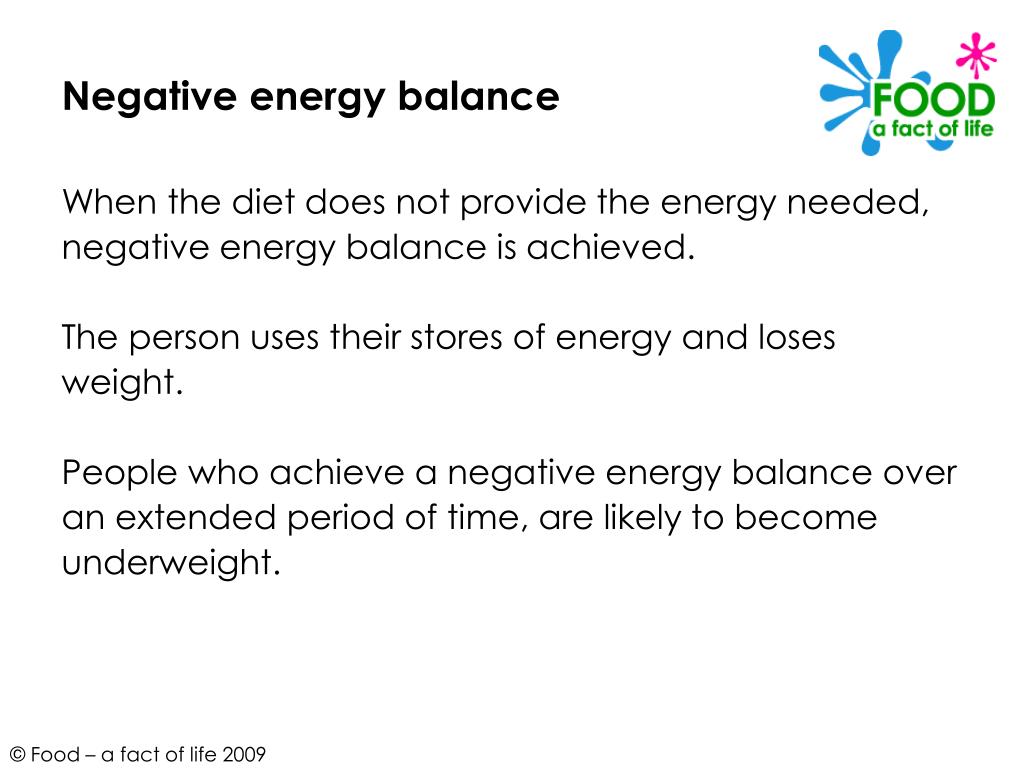 Negative energy balance

FOOD
a fact of life

When the diet does not provide the energy needed, negative energy balance is achieved.

The person uses their stores of energy and loses weight.

People who achieve a negative energy balance over an extended period of time, are likely to become underweight.

© Food – a fact of life 2009